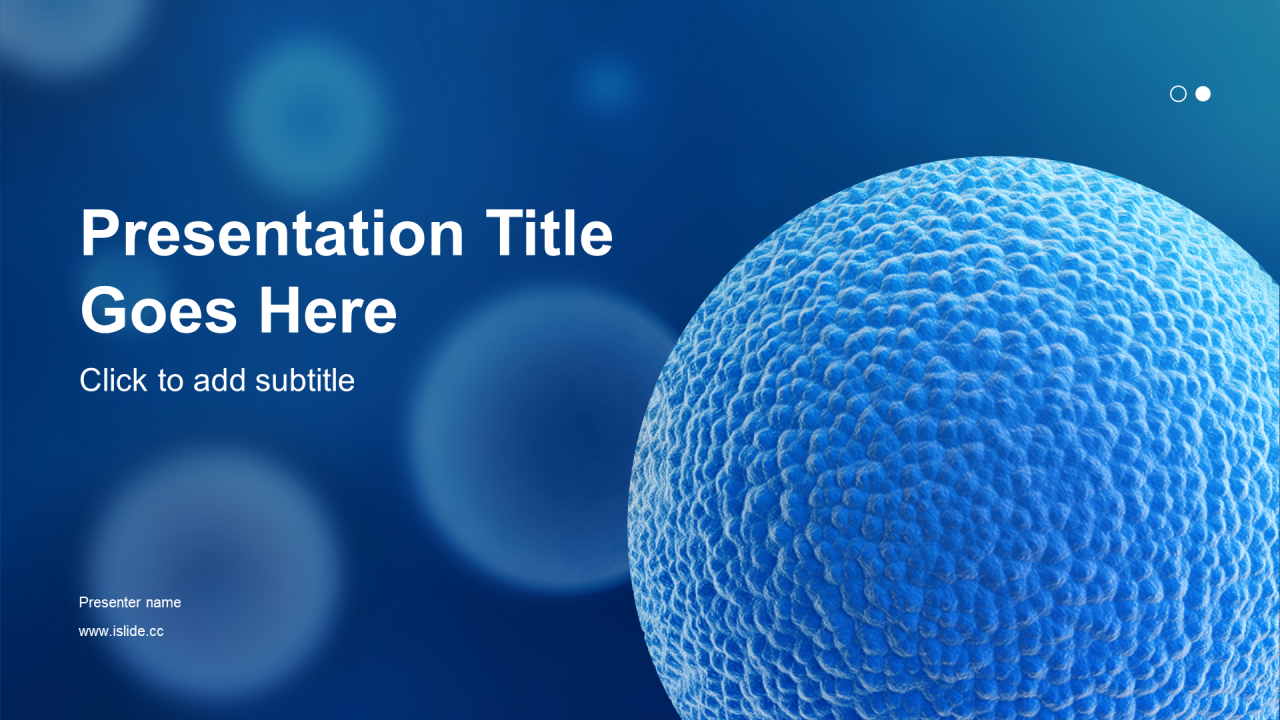 Presentation Title Goes Here

Click to add subtitle

Presenter name

www.islide.cc